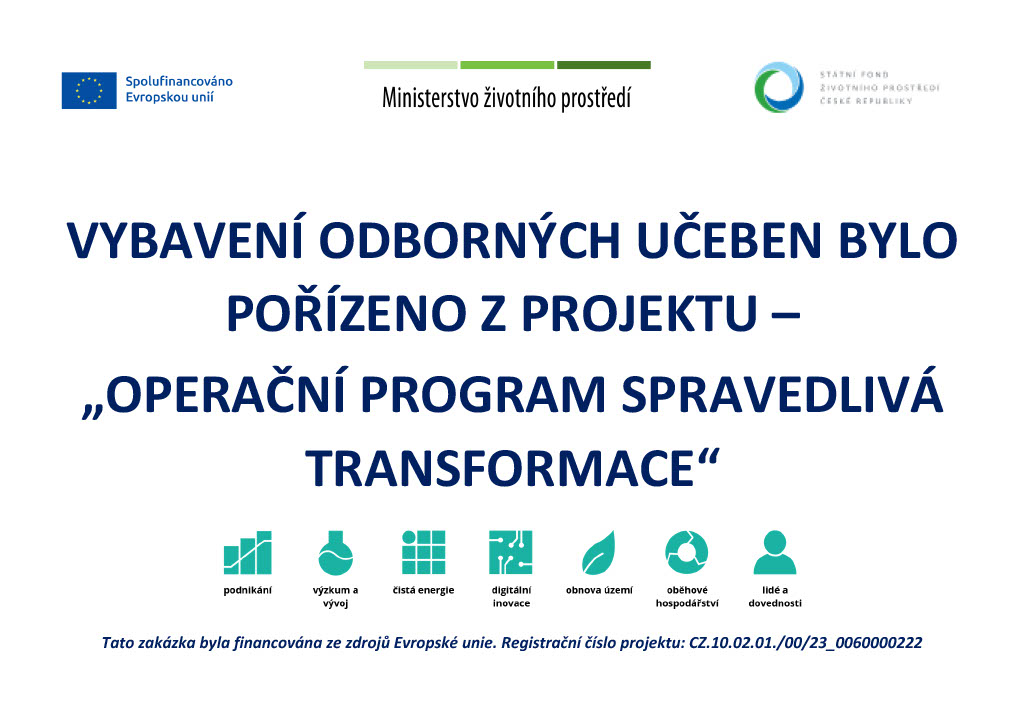 Spolufinancováno Evropskou unií

Ministerstvo životního prostředí

STÁTNÍ FOND ŽIVOTNÍHO PROSTŘEDÍ ČESKÉ REPUBLIKY

VYBAVENÍ ODBORNÝCH UČEBEN BYLO POŘÍZENO Z PROJEKTU – „OPERAČNÍ PROGRAM SPRAVEDLIVÁ TRANSFORMACE“

podnikání

výzkum a vývoj

čistá energie

digitální inovace

obnova území

oběhové hospodářství

lidé a dovednosti

Tato zakázka byla financována ze zdrojů Evropské unie. Registrační číslo projektu: CZ.10.02.01./00/23_0060000222